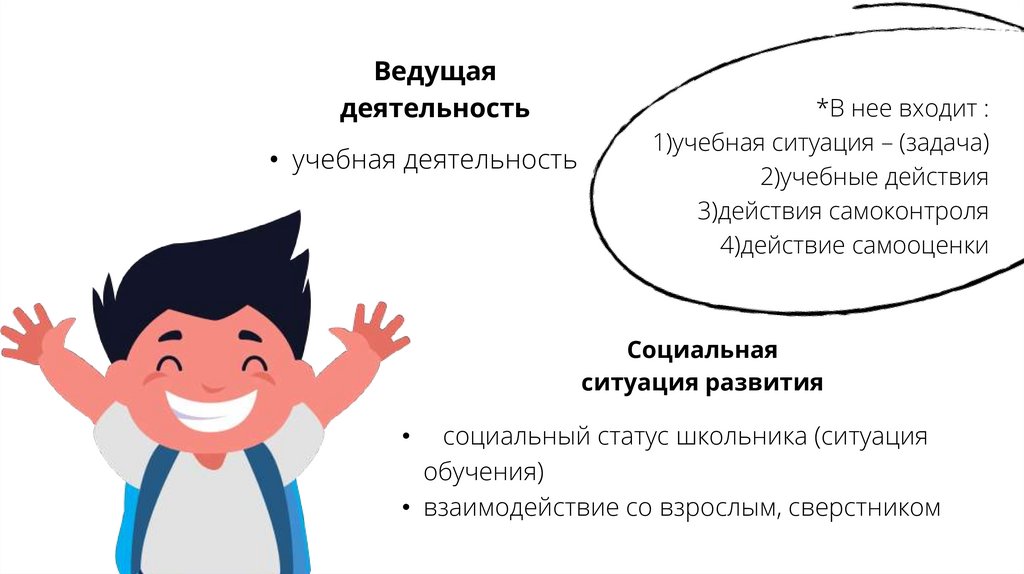 Ведущая деятельность

• учебная деятельность

*В нее входит :
1)учебная ситуация – (задача)
2)учебные действия
3)действия самоконтроля
4)действие самооценки

Социальная ситуация развития

• социальный статус школьника (ситуация обучения)
• взаимодействие со взрослым, сверстником